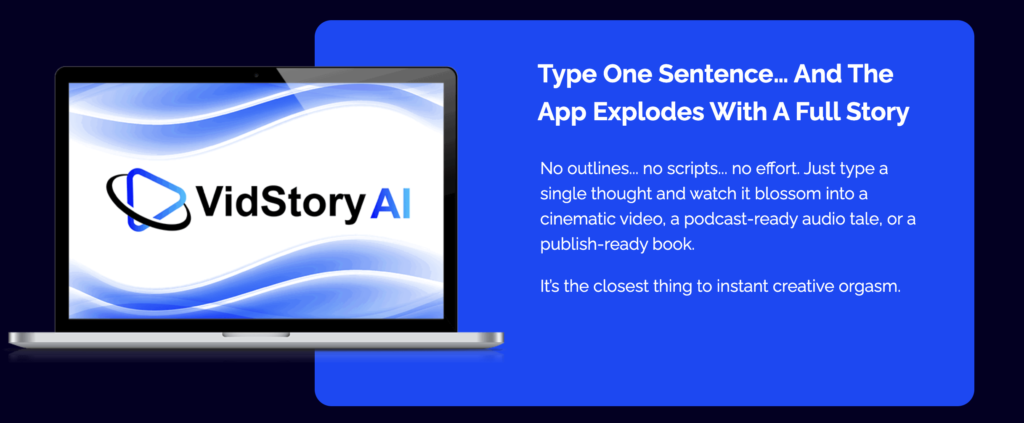 VidStory AI

Type One Sentence... And The App Explodes With A Full Story

No outlines... no scripts... no effort. Just type a single thought and watch it blossom into a cinematic video, a podcast-ready audio tale, or a publish-ready book.

It's the closest thing to instant creative orgasm.